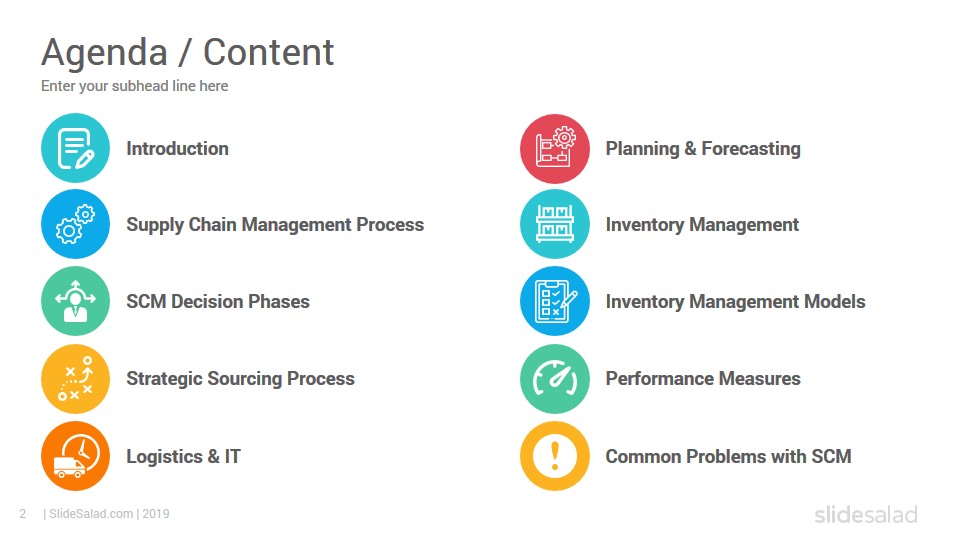 Agenda / Content
Enter your subhead line here

Introduction

Supply Chain Management Process

SCM Decision Phases

Strategic Sourcing Process

Logistics & IT

Planning & Forecasting

Inventory Management

Inventory Management Models

Performance Measures

Common Problems with SCM

2 | SlideSalad.com | 2019

slidesalad